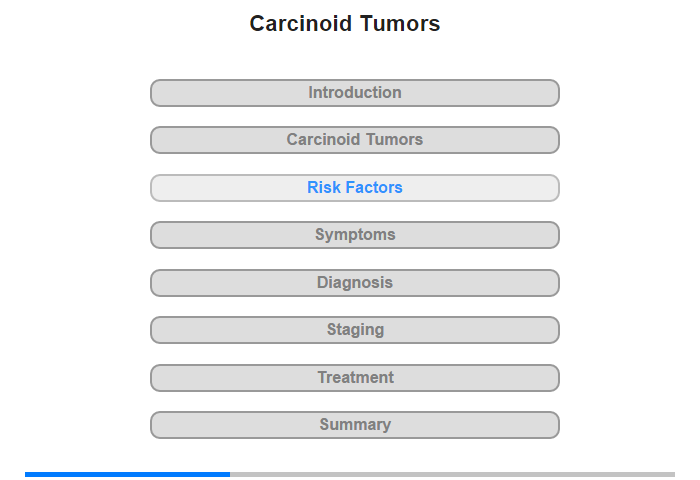 Carcinoid Tumors

Introduction

Carcinoid Tumors

Risk Factors

Symptoms

Diagnosis

Staging

Treatment

Summary